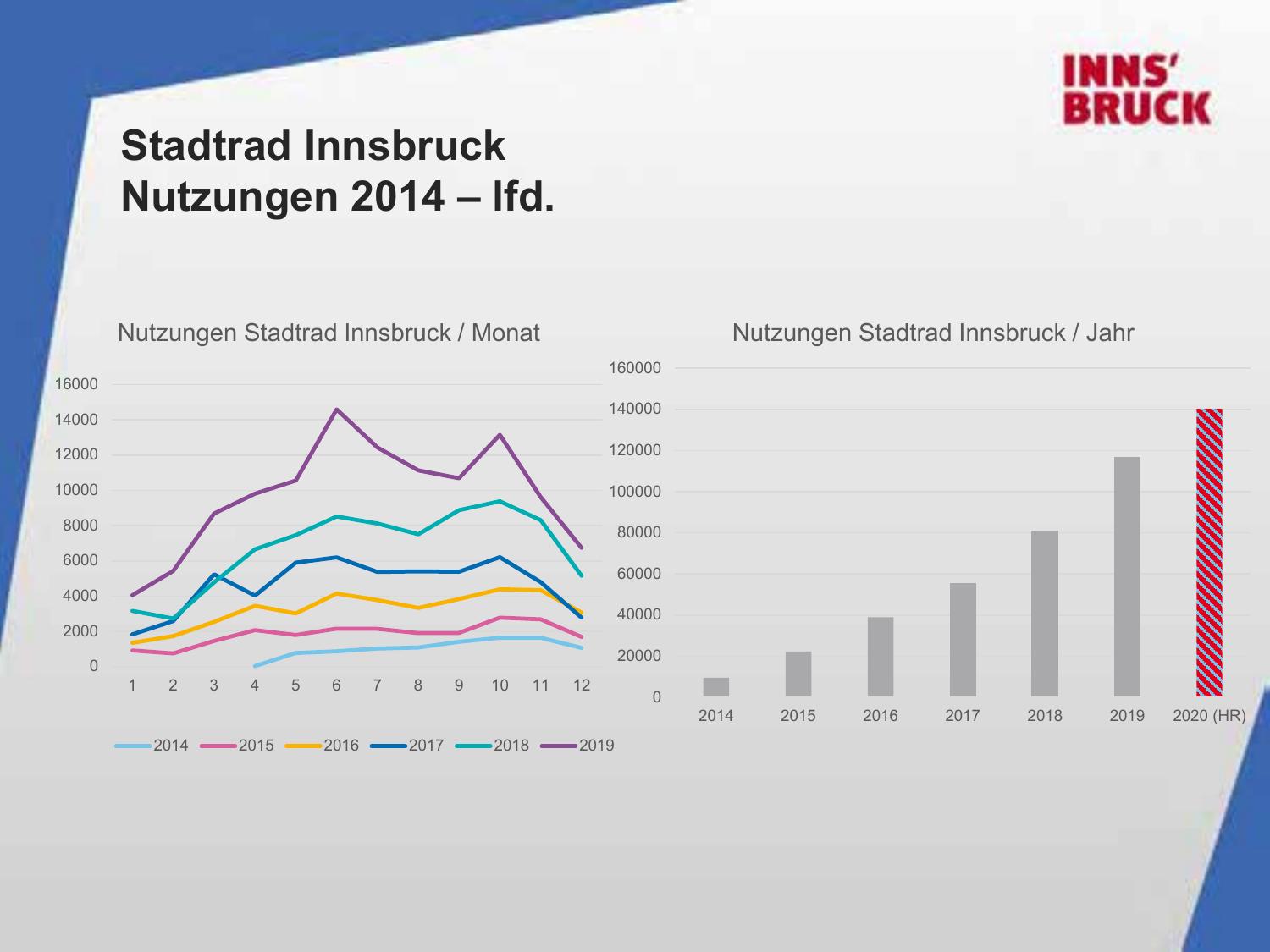 INNS'
BRUCK

Stadtrad Innsbruck
Nutzungen 2014 – lfd.

Nutzungen Stadtrad Innsbruck / Monat

16000
14000
12000
10000
8000
6000
4000
2000
0

1 2 3 4 5 6 7 8 9 10 11 12

2014 2015 2016 2017 2018 2019

Nutzungen Stadtrad Innsbruck / Jahr

160000
140000
120000
100000
80000
60000
40000
20000
0

2014 2015 2016 2017 2018 2019 2020 (HR)